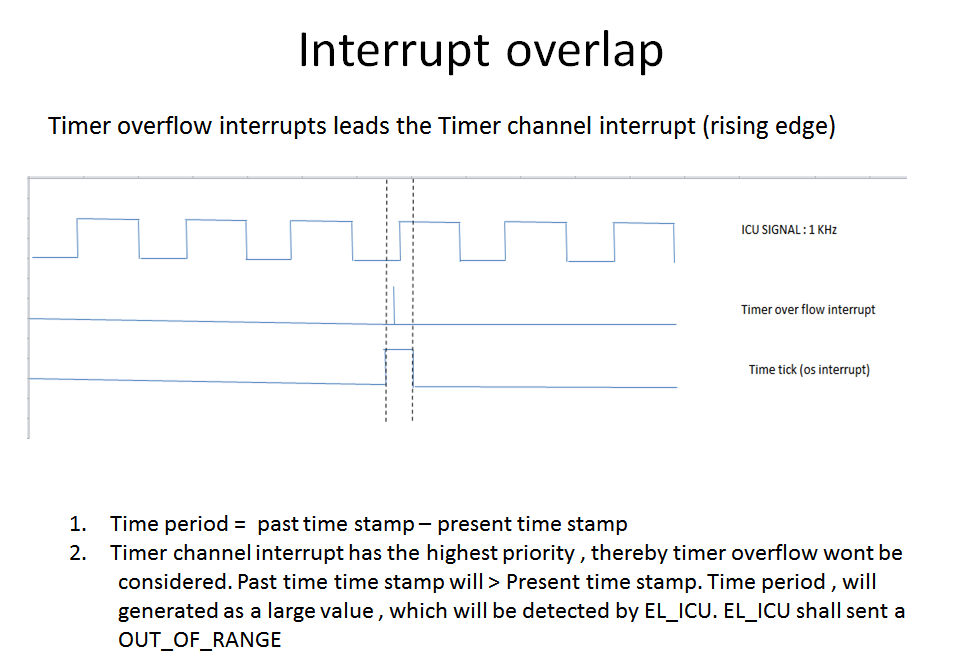 Interrupt overlap

Timer overflow interrupts leads the Timer channel interrupt (rising edge)

ICU SIGNAL : 1 KHz

Timer over flow interrupt

Time tick (os interrupt)

1. Time period = past time stamp – present time stamp
2. Timer channel interrupt has the highest priority , thereby timer overflow wont be considered. Past time time stamp will > Present time stamp. Time period , will generated as a large value , which will be detected by EL_ICU. EL_ICU shall sent a OUT_OF_RANGE